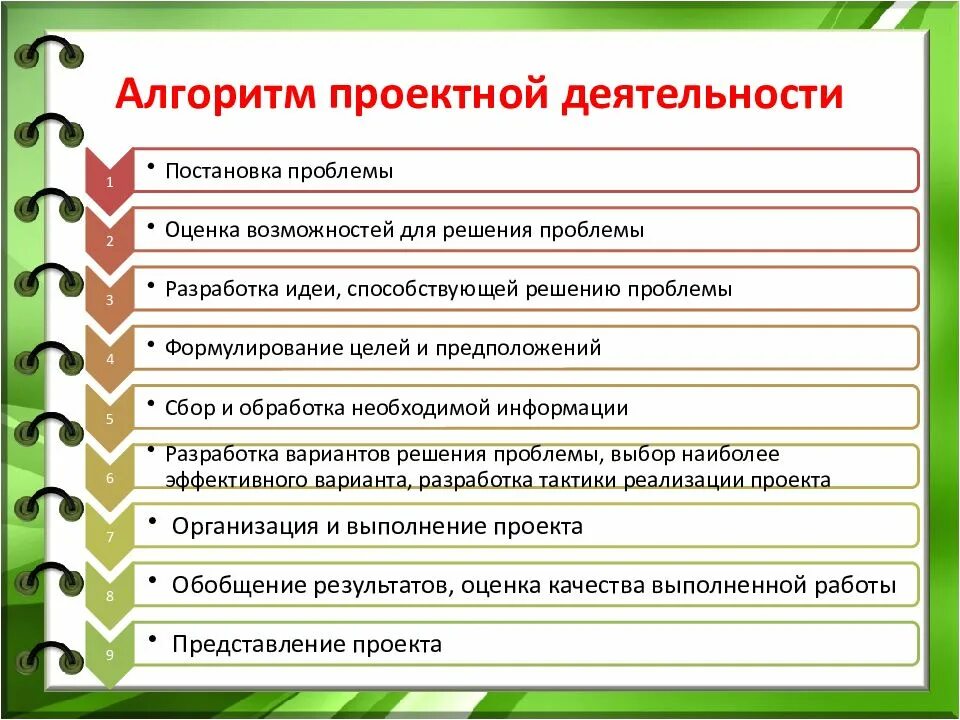 Алгоритм проектной деятельности

1
• Постановка проблемы

2
• Оценка возможностей для решения проблемы

3
• Разработка идеи, способствующей решению проблемы

4
• Формулирование целей и предположений

5
• Сбор и обработка необходимой информации

6
• Разработка вариантов решения проблемы, выбор наиболее эффективного варианта, разработка тактики реализации проекта

7
• Организация и выполнение проекта

8
• Обобщение результатов, оценка качества выполненной работы

9
• Представление проекта